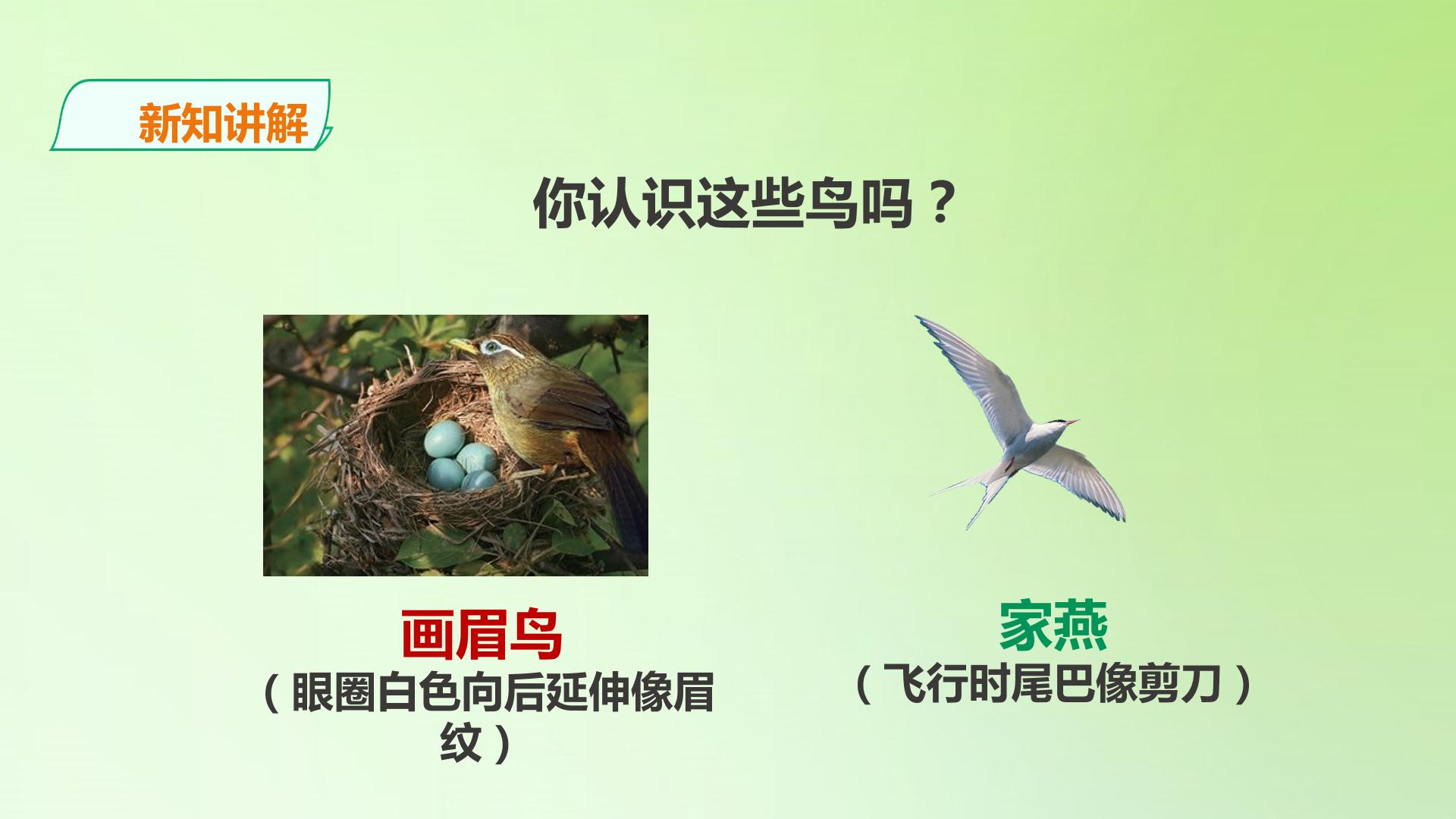 新知讲解

你认识这些鸟吗？

画眉鸟

（眼圈白色向后延伸像眉纹）

家燕

（飞行时尾巴像剪刀）